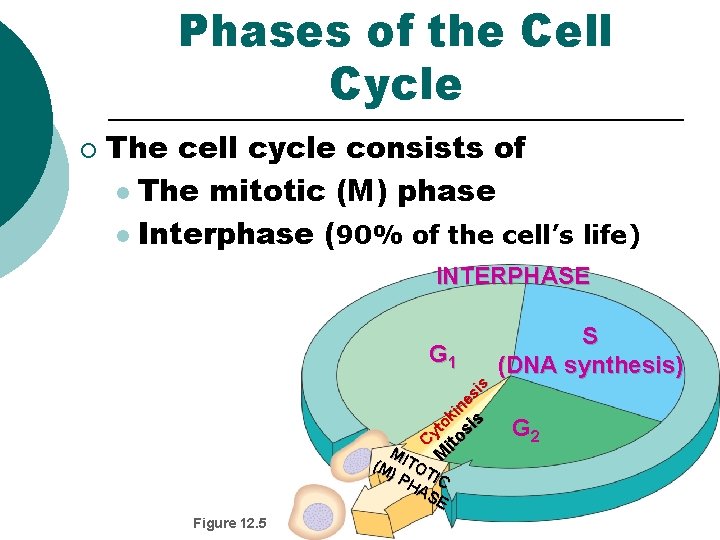 Phases of the Cell Cycle

The cell cycle consists of
The mitotic (M) phase
Interphase (90% of the cell's life)

INTERPHASE

$G_1$

S (DNA synthesis)

$G_2$

Cytokinesis

Mitosis

MITOTIC (M) PHASE

Figure 12.5